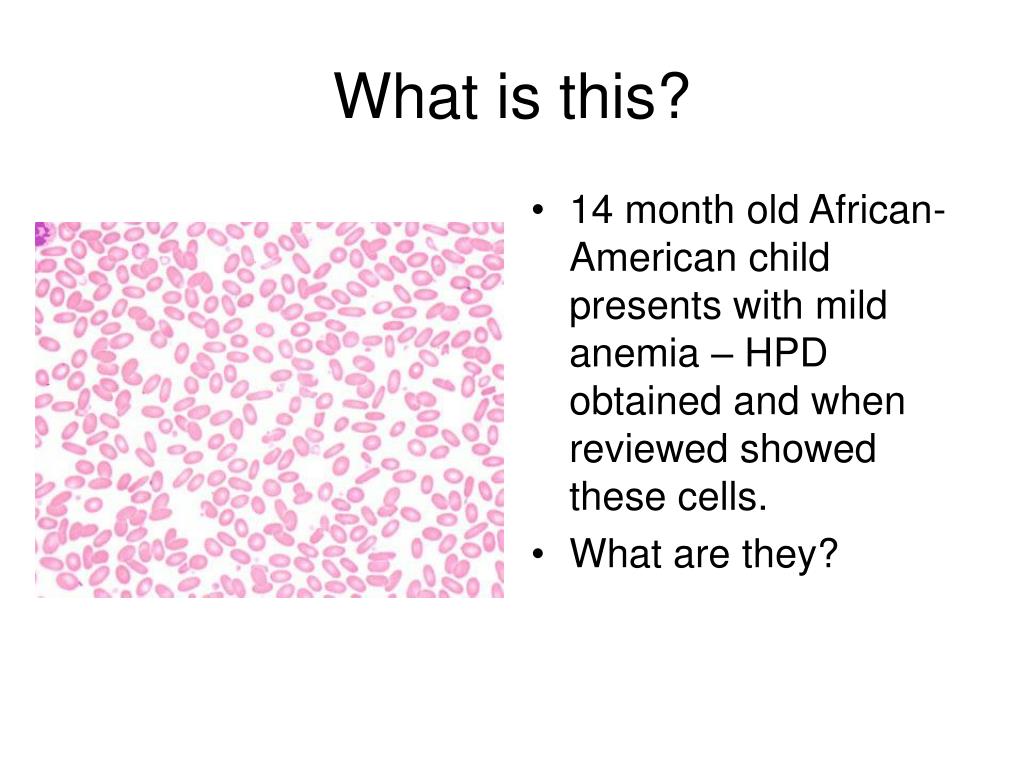 What is this?

• 14 month old African-American child presents with mild anemia – HPD obtained and when reviewed showed these cells.
• What are they?